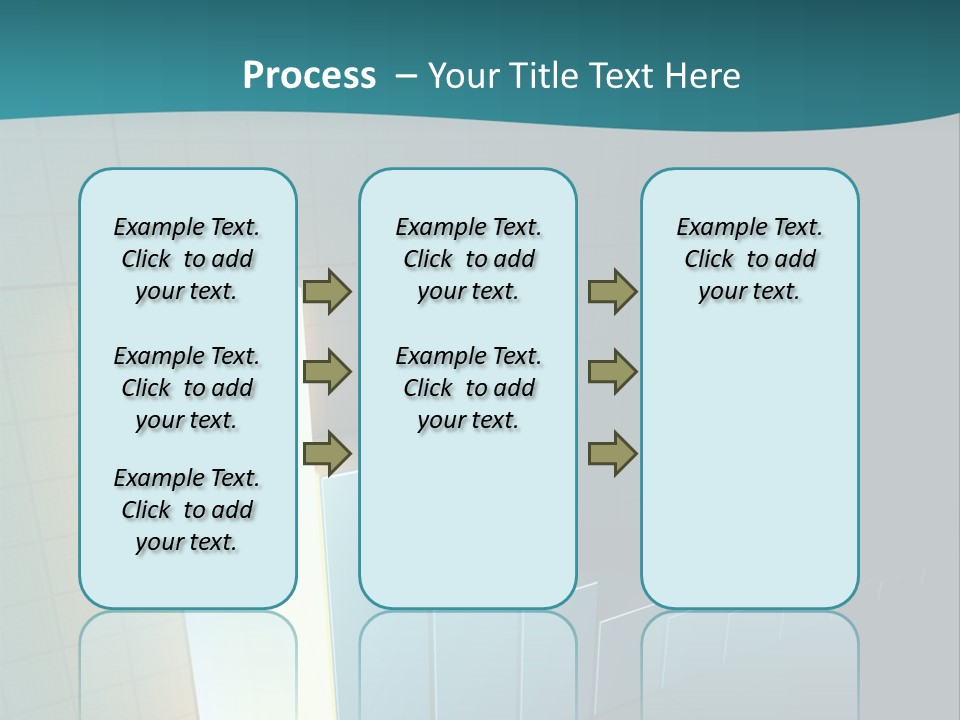 Process – Your Title Text Here

Example Text. Click to add your text.

Example Text. Click to add your text.

Example Text. Click to add your text.

Example Text. Click to add your text.

Example Text. Click to add your text.

Example Text. Click to add your text.